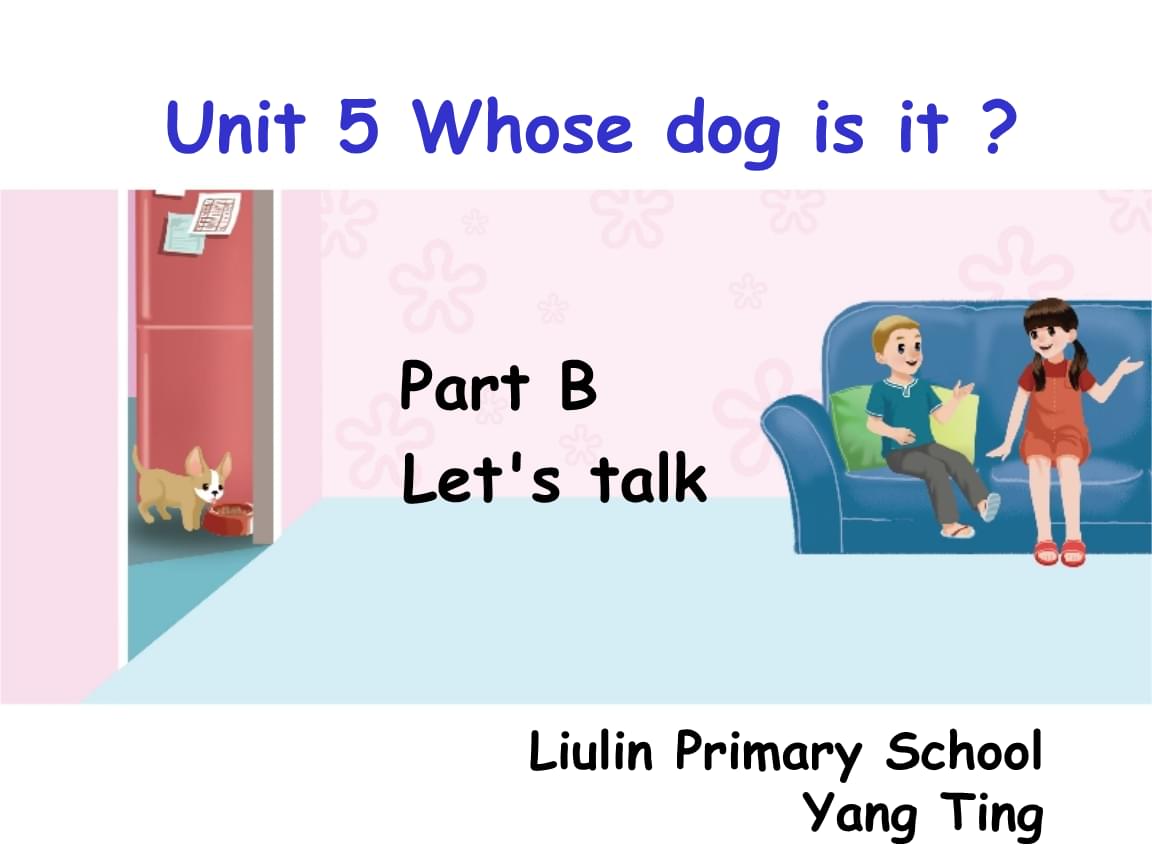 Unit 5 Whose dog is it ?

Part B
Let's talk

Liulin Primary School
Yang Ting